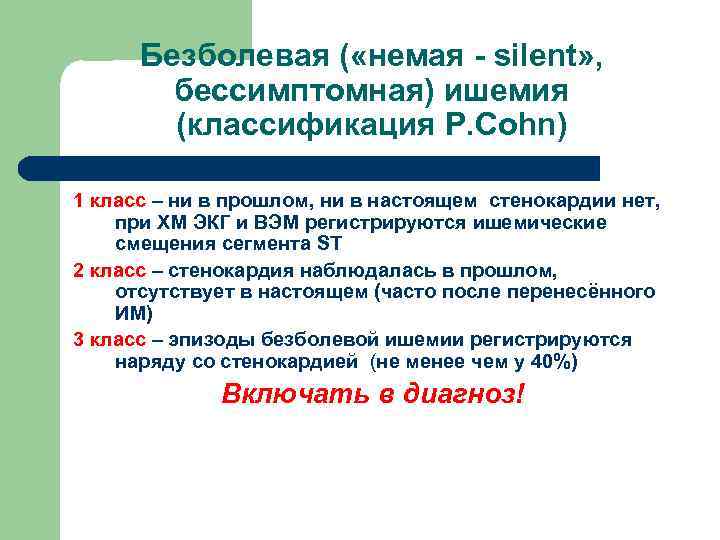 Безболевая («немая - silent», бессимптомная) ишемия (классификация P.Cohn)

1 класс – ни в прошлом, ни в настоящем стенокардии нет, при ХМ ЭКГ и ВЭМ регистрируются ишемические смещения сегмента ST

2 класс – стенокардия наблюдалась в прошлом, отсутствует в настоящем (часто после перенесённого ИМ)

3 класс – эпизоды безболевой ишемии регистрируются наряду со стенокардией (не менее чем у 40%)

Включать в диагноз!